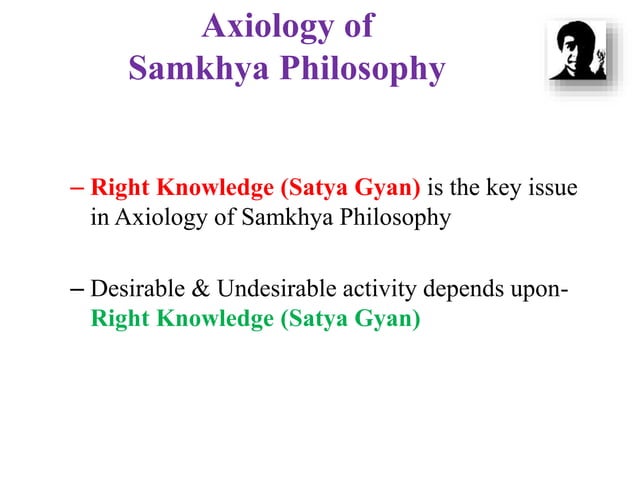 Axiology of
Samkhya Philosophy

– Right Knowledge (Satya Gyan) is the key issue in Axiology of Samkhya Philosophy

– Desirable & Undesirable activity depends upon- Right Knowledge (Satya Gyan)